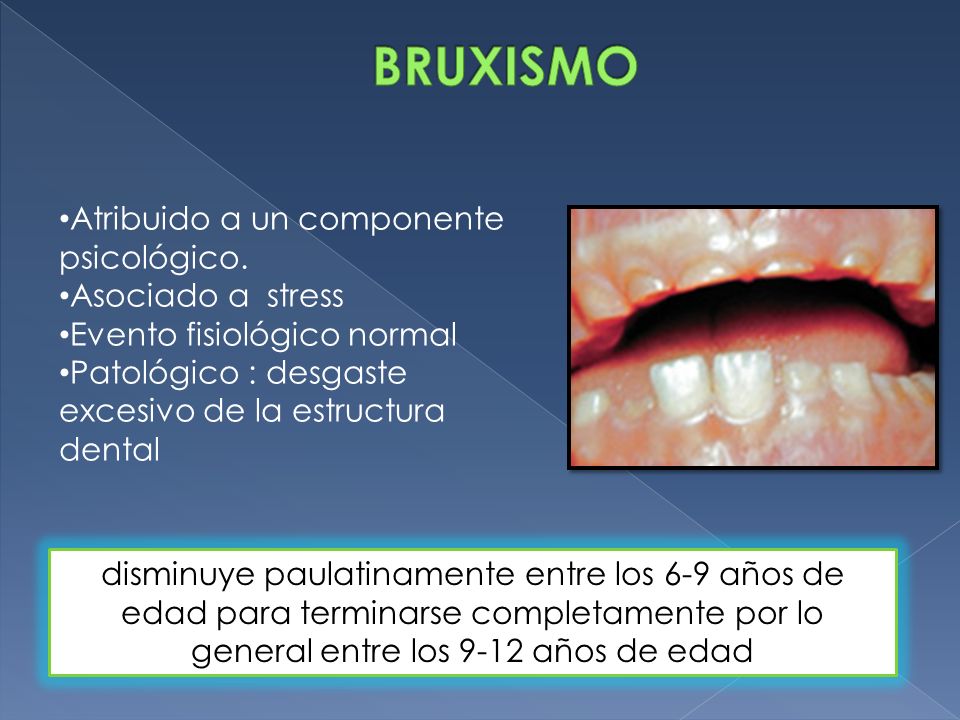 BRUXISMO

•Atribuido a un componente psicológico.
•Asociado a stress
•Evento fisiológico normal
•Patológico : desgaste excesivo de la estructura dental

disminuye paulatinamente entre los 6-9 años de edad para terminarse completamente por lo general entre los 9-12 años de edad